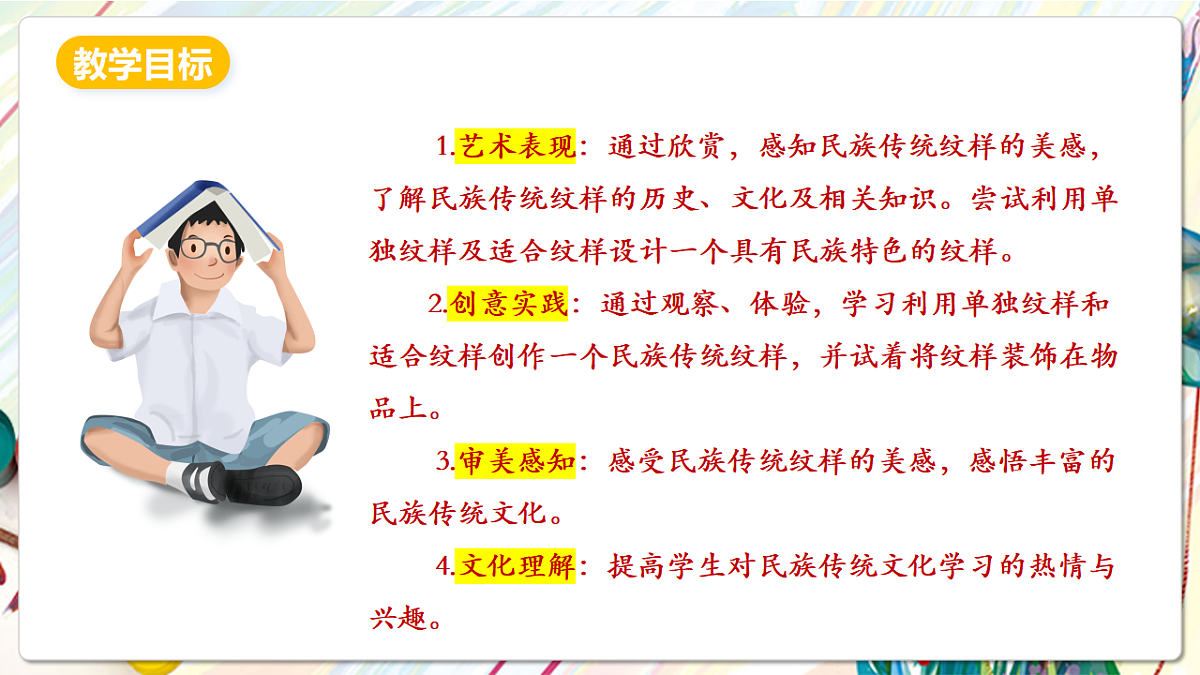 教学目标

1.艺术表现：通过欣赏，感知民族传统纹样的美感，了解民族传统纹样的历史、文化及相关知识。尝试利用单独纹样及适合纹样设计一个具有民族特色的纹样。

2.创意实践：通过观察、体验，学习利用单独纹样和适合纹样创作一个民族传统纹样，并试着将纹样装饰在物品上。

3.审美感知：感受民族传统纹样的美感，感悟丰富的民族传统文化。

4.文化理解：提高学生对民族传统文化学习的热情与兴趣。